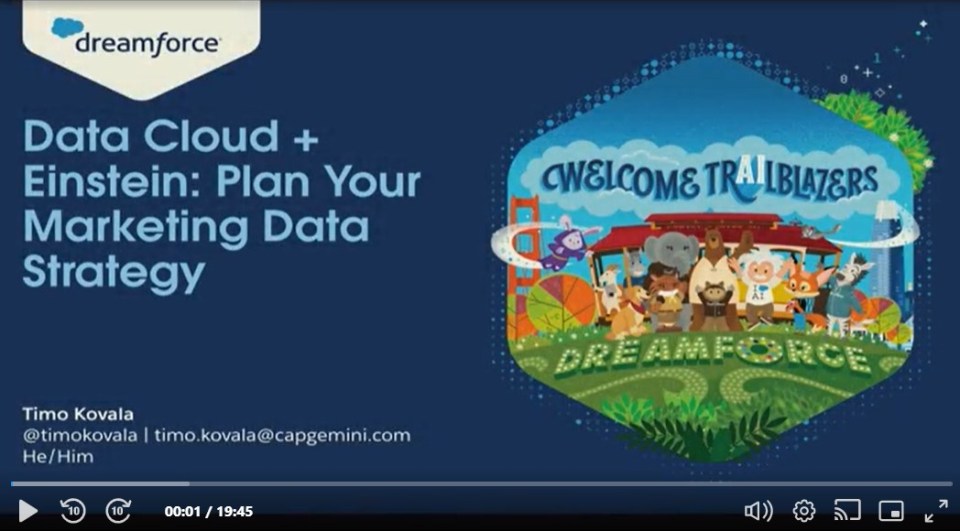 dreamforce

Data Cloud + Einstein: Plan Your Marketing Data Strategy

Timo Kovala
@timokovala | timo.kovala@capgemini.com
He/Him

WELCOME TRAILBLAZERS

DREAMFORCE

10 10 00:01 / 19:45